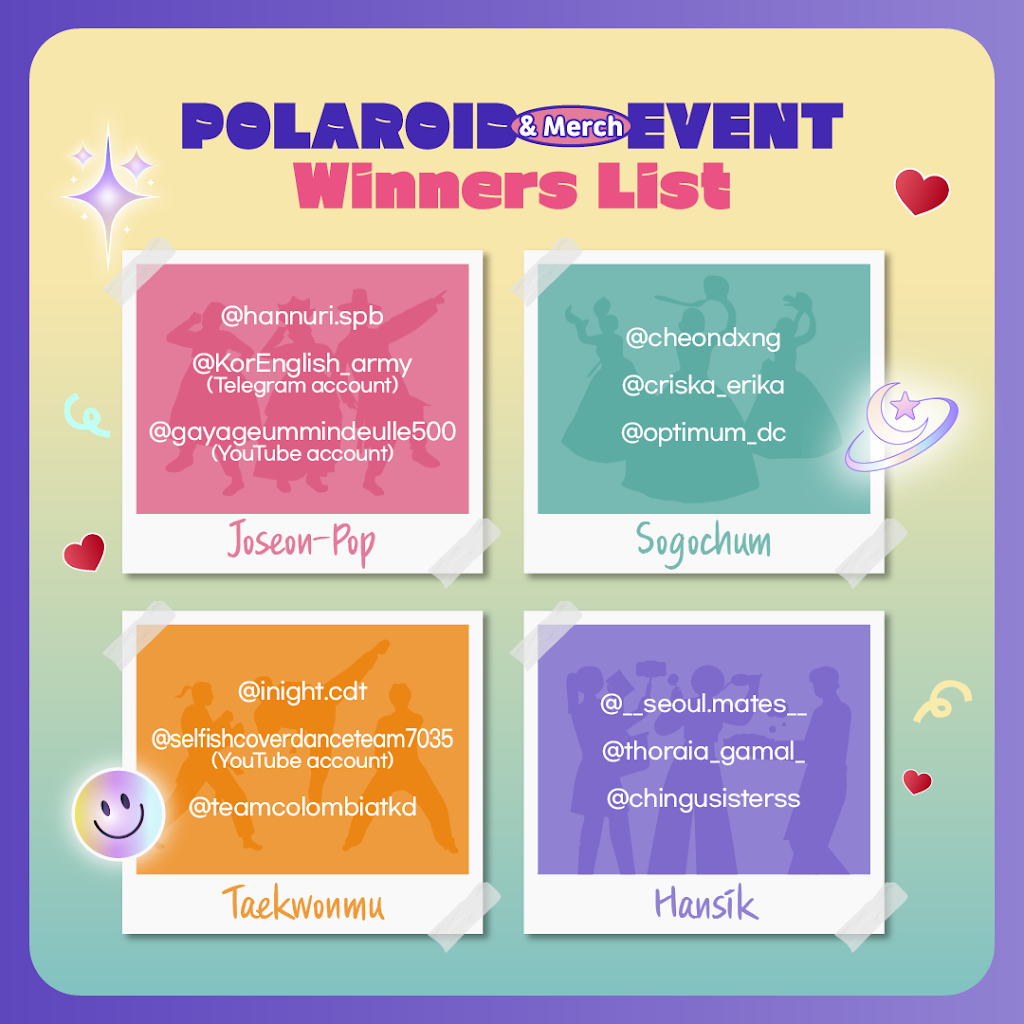 POLAROID & Merch EVENT
Winners List

@hannuri.spb
@KorEnglish_army
(Telegram account)
@gayageummindeulle500
(YouTube account)
Joseon-Pop

@cheondxng
@criska_erika
@optimum_dc
Sogochum

@inight.cdt
@selfishcoverdanceteam7035
(YouTube account)
@teamcolombiatkd
Taekwonmu

@__seoul.mates__
@thoraia_gamal_
@chingusisterss
Hansik